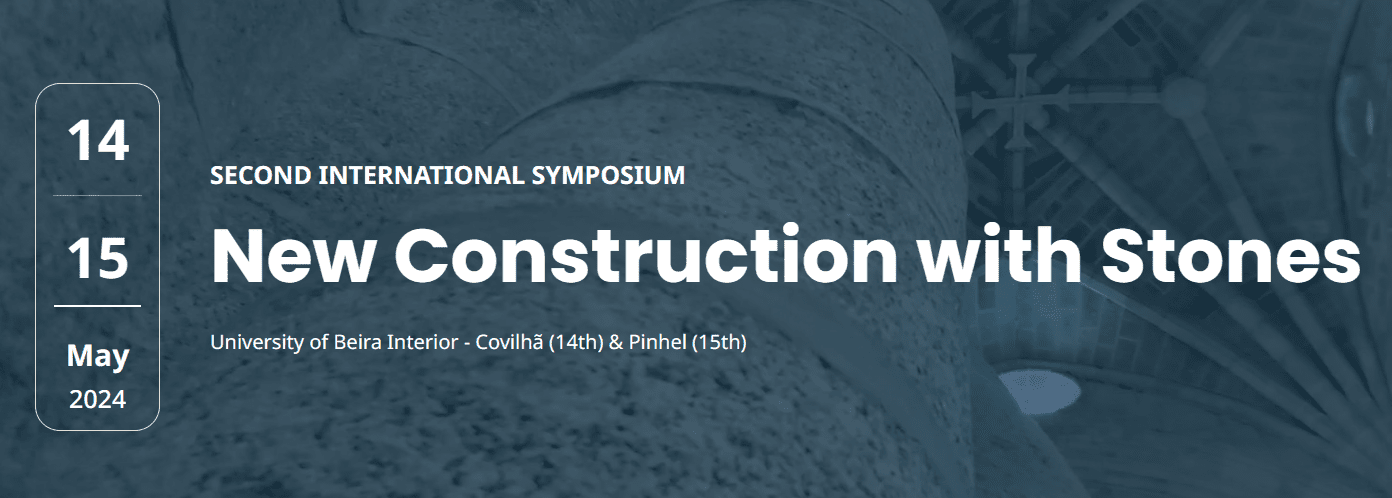 14

15

May
2024

SECOND INTERNATIONAL SYMPOSIUM

New Construction with Stones

University of Beira Interior - Covilhã (14th) & Pinhel (15th)